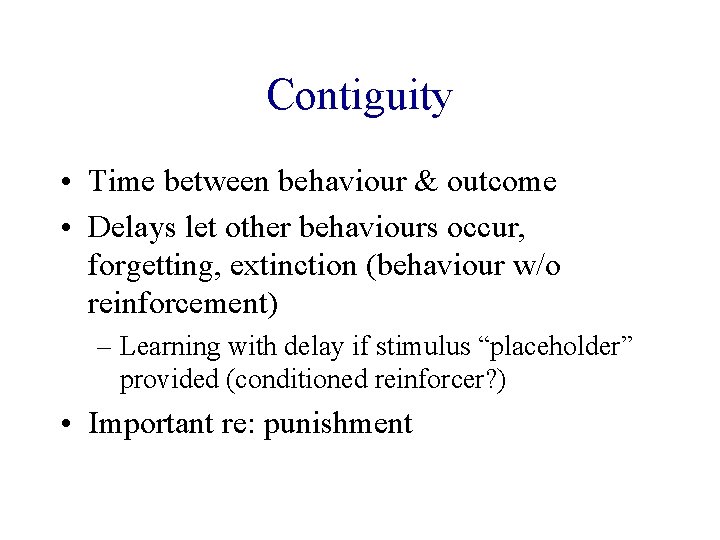 Contiguity

• Time between behaviour & outcome
• Delays let other behaviours occur, forgetting, extinction (behaviour w/o reinforcement)
– Learning with delay if stimulus “placeholder” provided (conditioned reinforcer?)
• Important re: punishment